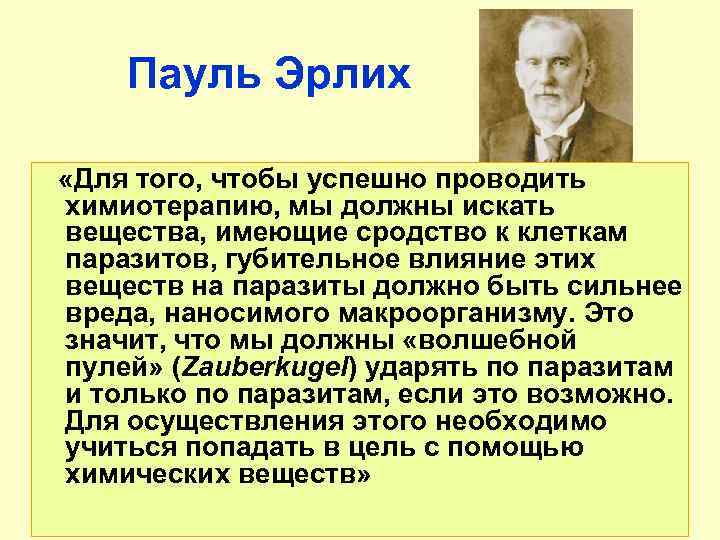 Пауль Эрлих

«Для того, чтобы успешно проводить химиотерапию, мы должны искать вещества, имеющие сродство к клеткам паразитов, губительное влияние этих веществ на паразиты должно быть сильнее вреда, наносимого макроорганизму. Это значит, что мы должны «волшебной пулей» (Zauberkugel) ударять по паразитам и только по паразитам, если это возможно. Для осуществления этого необходимо учиться попадать в цель с помощью химических веществ»